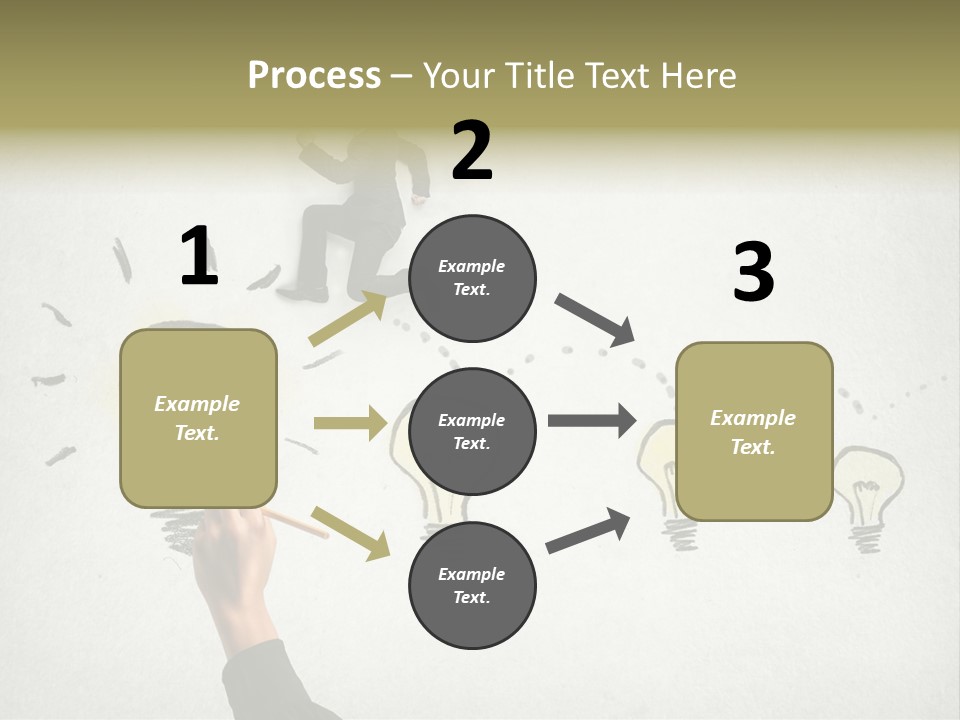 Process – Your Title Text Here

1

Example Text.

2

Example Text.

Example Text.

Example Text.

3

Example Text.